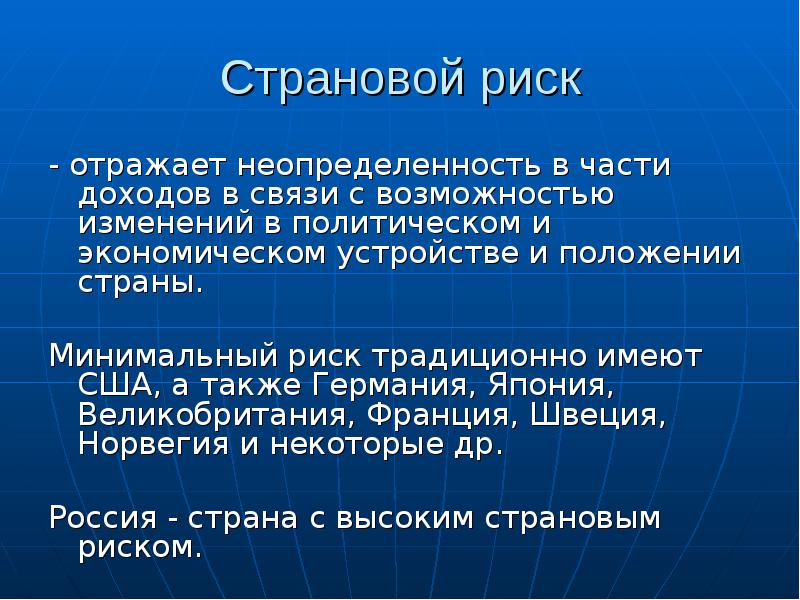 Страновой риск

- отражает неопределенность в части доходов в связи с возможностью изменений в политическом и экономическом устройстве и положении страны.

Минимальный риск традиционно имеют США, а также Германия, Япония, Великобритания, Франция, Швеция, Норвегия и некоторые др.

Россия - страна с высоким страновым риском.